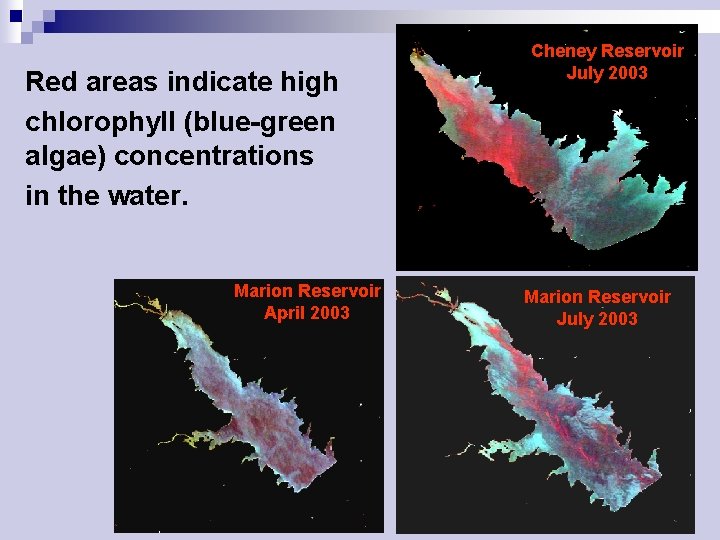 Red areas indicate high chlorophyll (blue-green algae) concentrations in the water.

Cheney Reservoir
July 2003

Marion Reservoir
April 2003

Marion Reservoir
July 2003